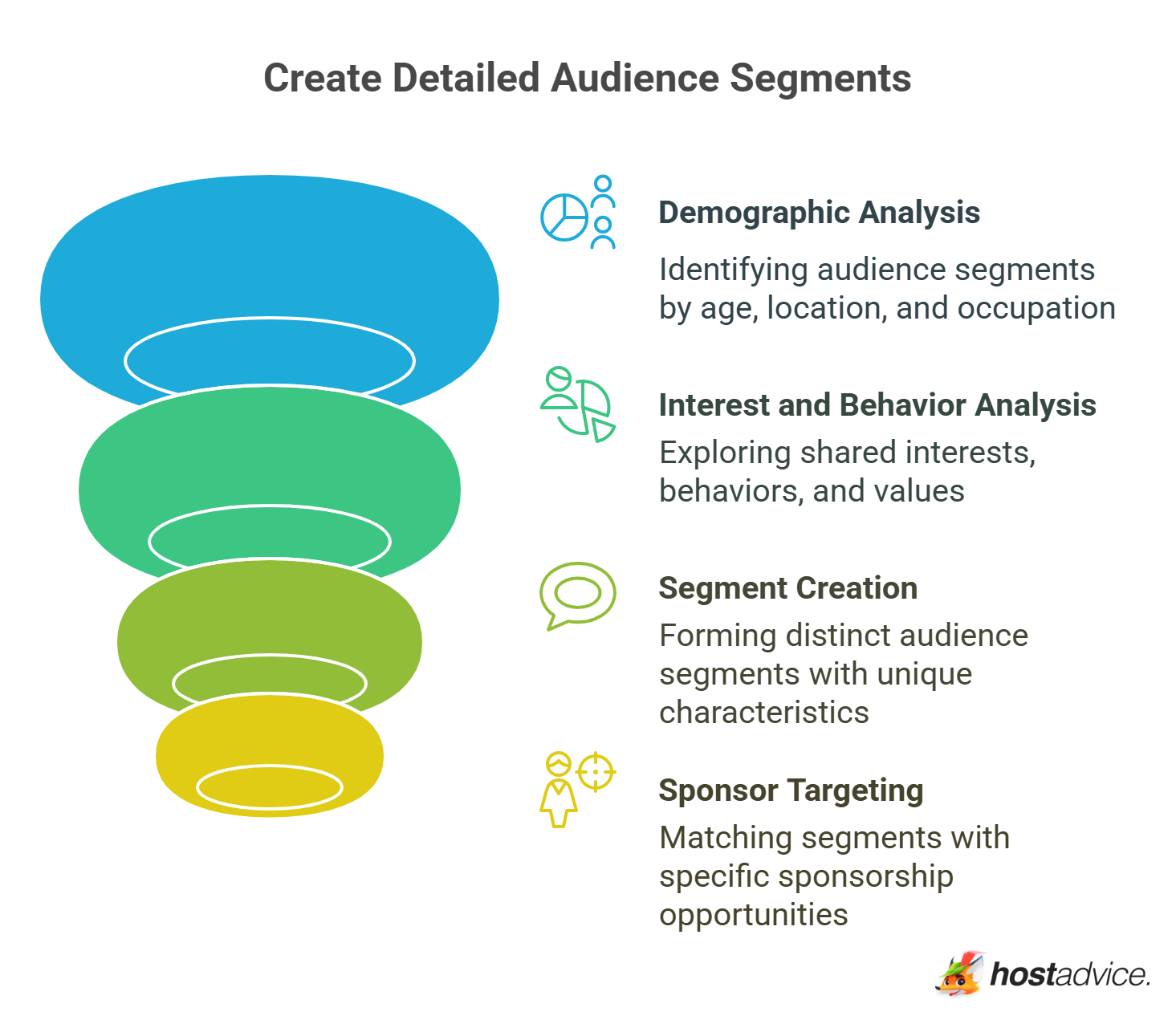 Create Detailed Audience Segments

Demographic Analysis

Identifying audience segments by age, location, and occupation

Interest and Behavior Analysis

Exploring shared interests, behaviors, and values

Segment Creation

Forming distinct audience segments with unique characteristics

Sponsor Targeting

Matching segments with specific sponsorship opportunities

hostadvice.